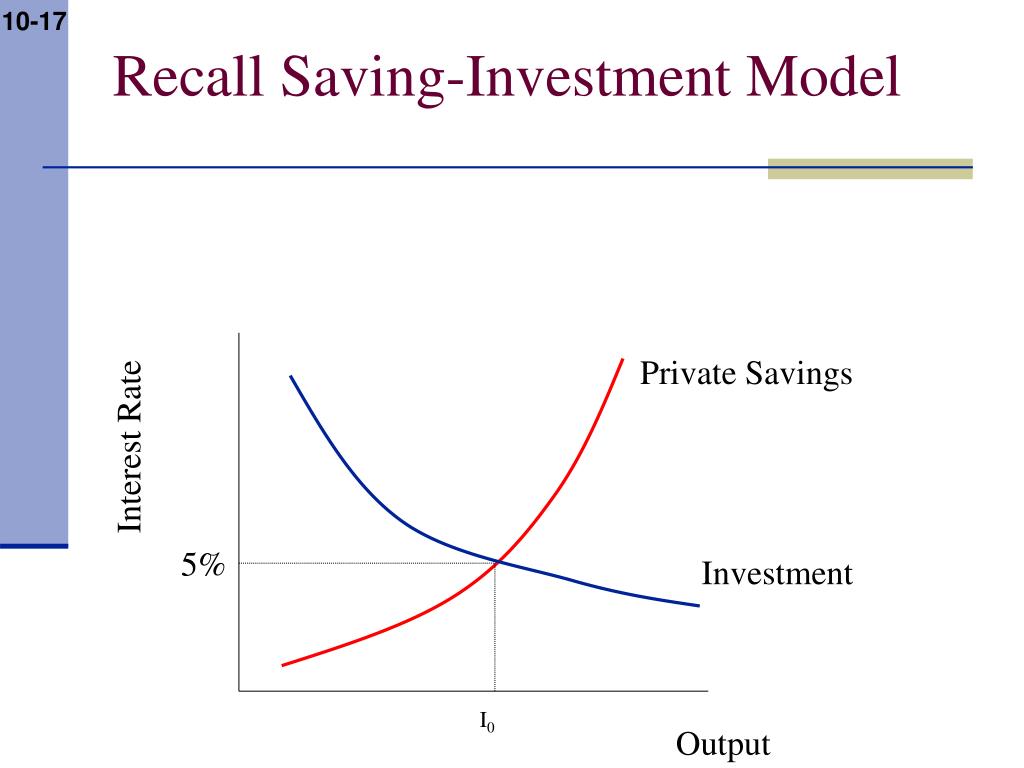 10-17

Recall Saving-Investment Model

Interest Rate

Private Savings

5%

Investment

$I_0$

Output